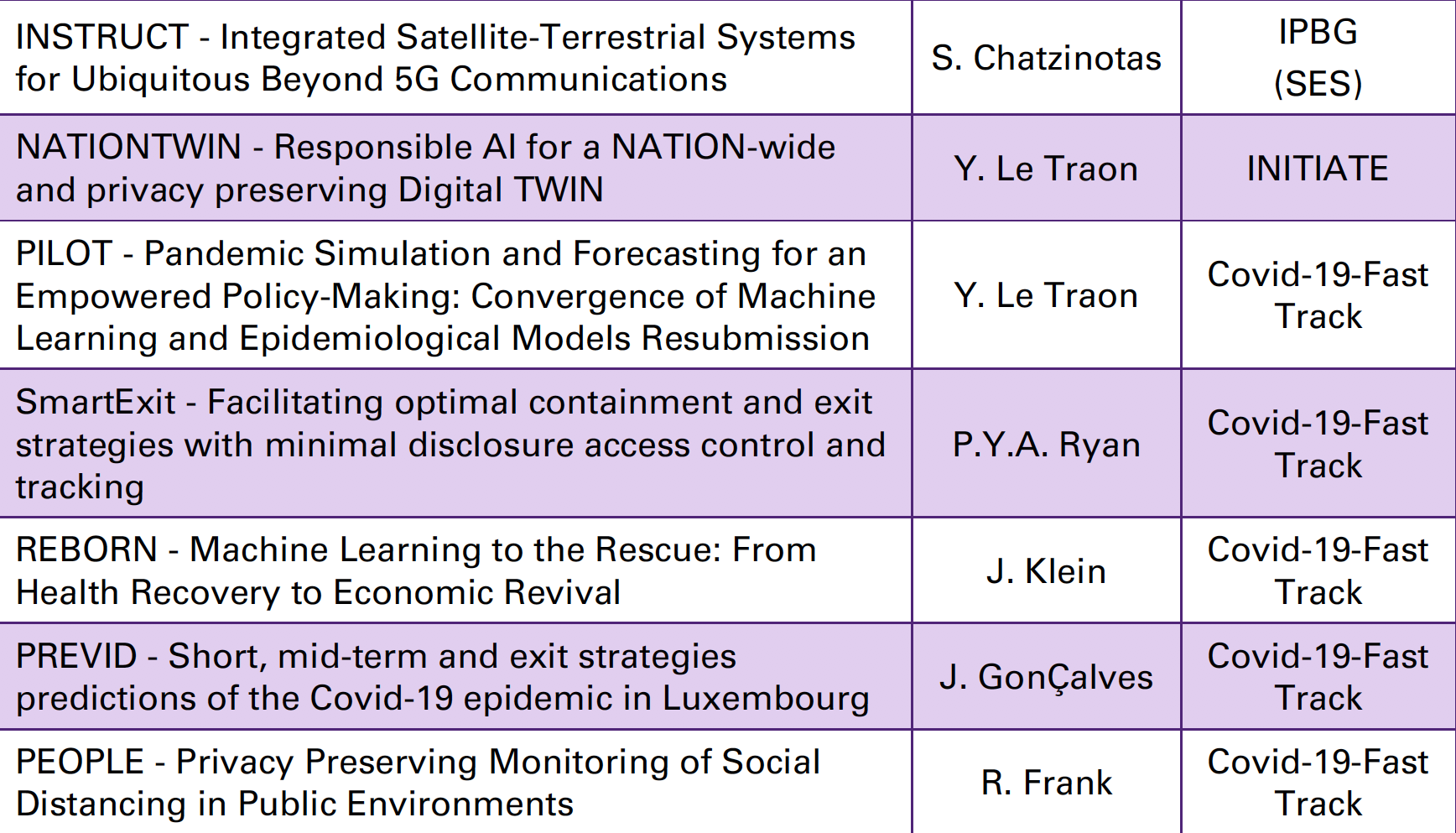 | | | |
|---|---|---|
| INSTRUCT - Integrated Satellite-Terrestrial Systems for Ubiquitous Beyond 5G Communications | S. Chatzinotas | IPBG (SES) |
| NATIONTWIN - Responsible AI for a NATION-wide and privacy preserving Digital TWIN | Y. Le Traon | INITIATE |
| PILOT - Pandemic Simulation and Forecasting for an Empowered Policy-Making: Convergence of Machine Learning and Epidemiological Models Resubmission | Y. Le Traon | Covid-19-Fast Track |
| SmartExit - Facilitating optimal containment and exit strategies with minimal disclosure access control and tracking | P.Y.A. Ryan | Covid-19-Fast Track |
| REBORN - Machine Learning to the Rescue: From Health Recovery to Economic Revival | J. Klein | Covid-19-Fast Track |
| PREVID - Short, mid-term and exit strategies predictions of the Covid-19 epidemic in Luxembourg | J. GonÇalves | Covid-19-Fast Track |
| PEOPLE - Privacy Preserving Monitoring of Social Distancing in Public Environments | R. Frank | Covid-19-Fast Track |